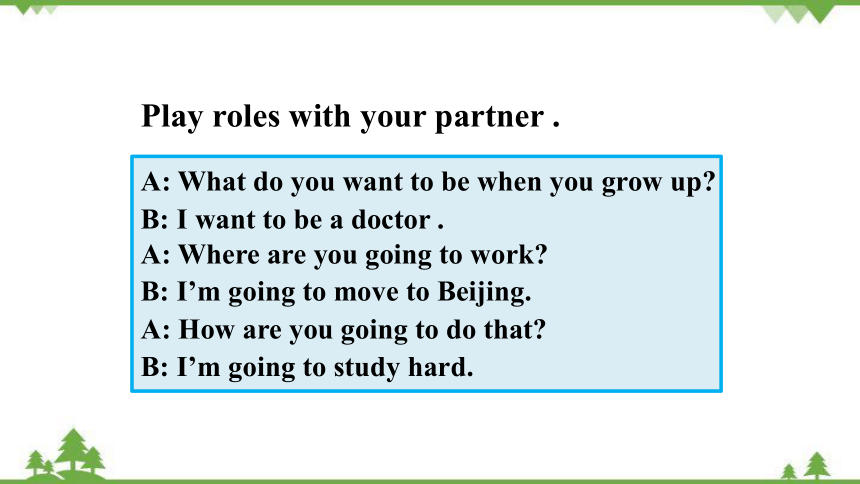 Play roles with your partner .

A: What do you want to be when you grow up?
B: I want to be a doctor .
A: Where are you going to work?
B: I’m going to move to Beijing.
A: How are you going to do that?
B: I’m going to study hard.